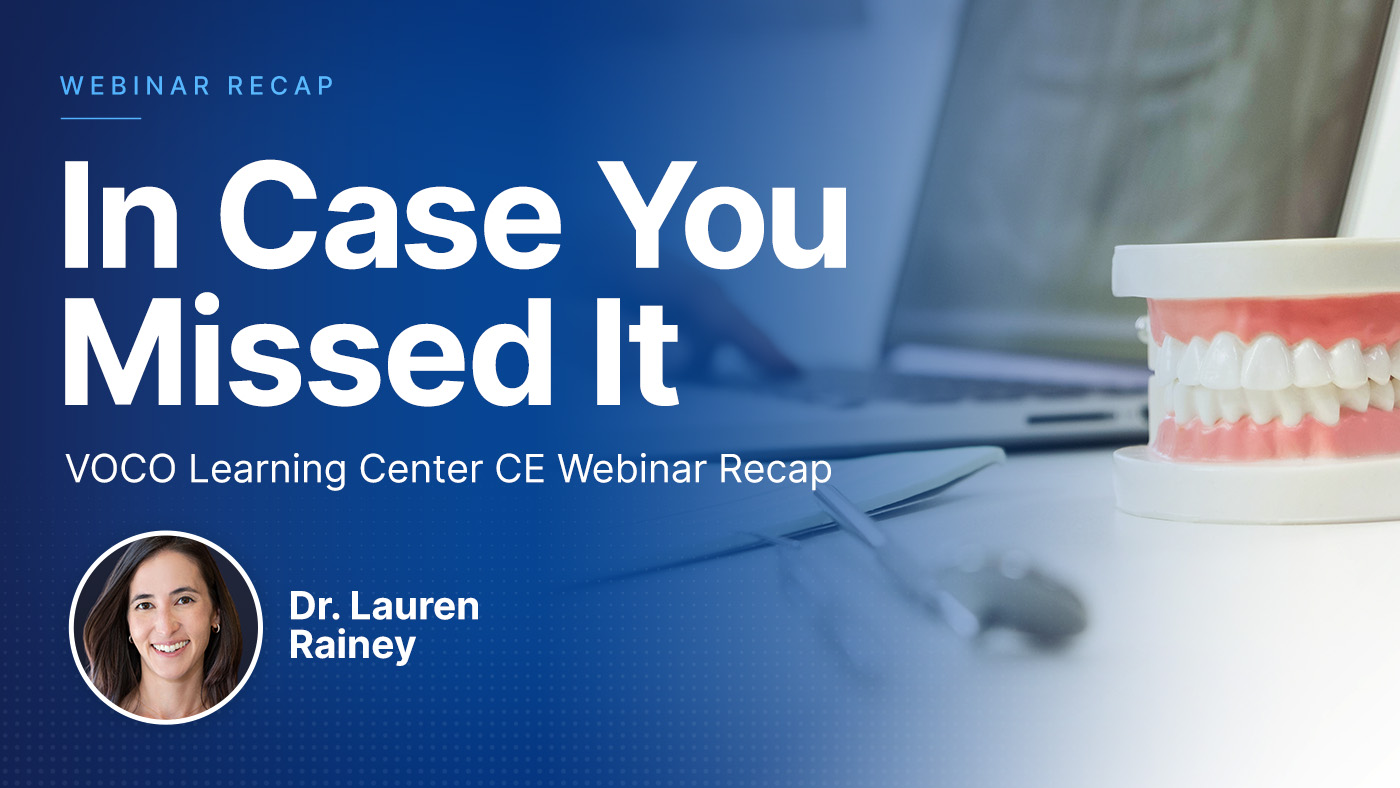 WEBINAR RECAP

In Case You Missed It

VOCO Learning Center CE Webinar Recap

Dr. Lauren Rainey